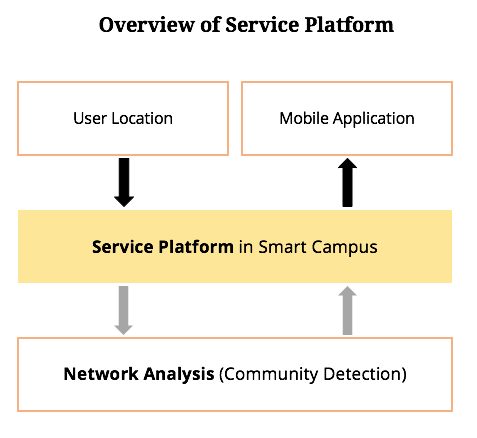 Overview of Service Platform

User Location

Mobile Application

Service Platform in Smart Campus

Network Analysis (Community Detection)